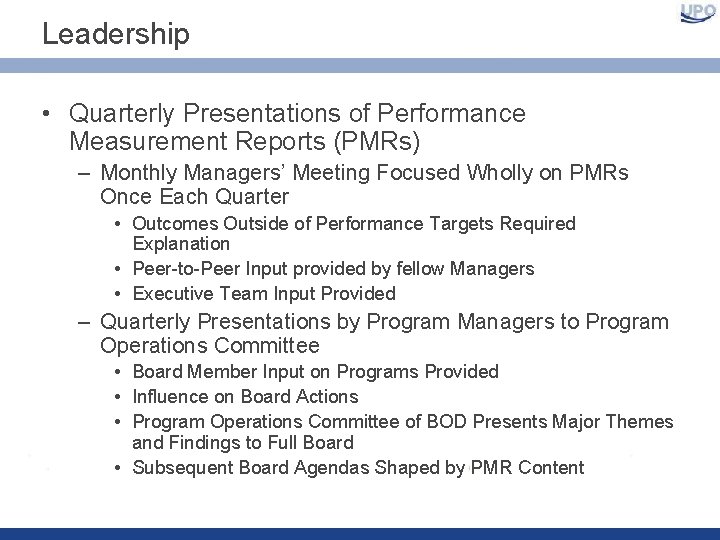 UPO

Leadership

• Quarterly Presentations of Performance Measurement Reports (PMRs)
– Monthly Managers' Meeting Focused Wholly on PMRs Once Each Quarter
• Outcomes Outside of Performance Targets Required Explanation
• Peer-to-Peer Input provided by fellow Managers
• Executive Team Input Provided
– Quarterly Presentations by Program Managers to Program Operations Committee
• Board Member Input on Programs Provided
• Influence on Board Actions
• Program Operations Committee of BOD Presents Major Themes and Findings to Full Board
• Subsequent Board Agendas Shaped by PMR Content